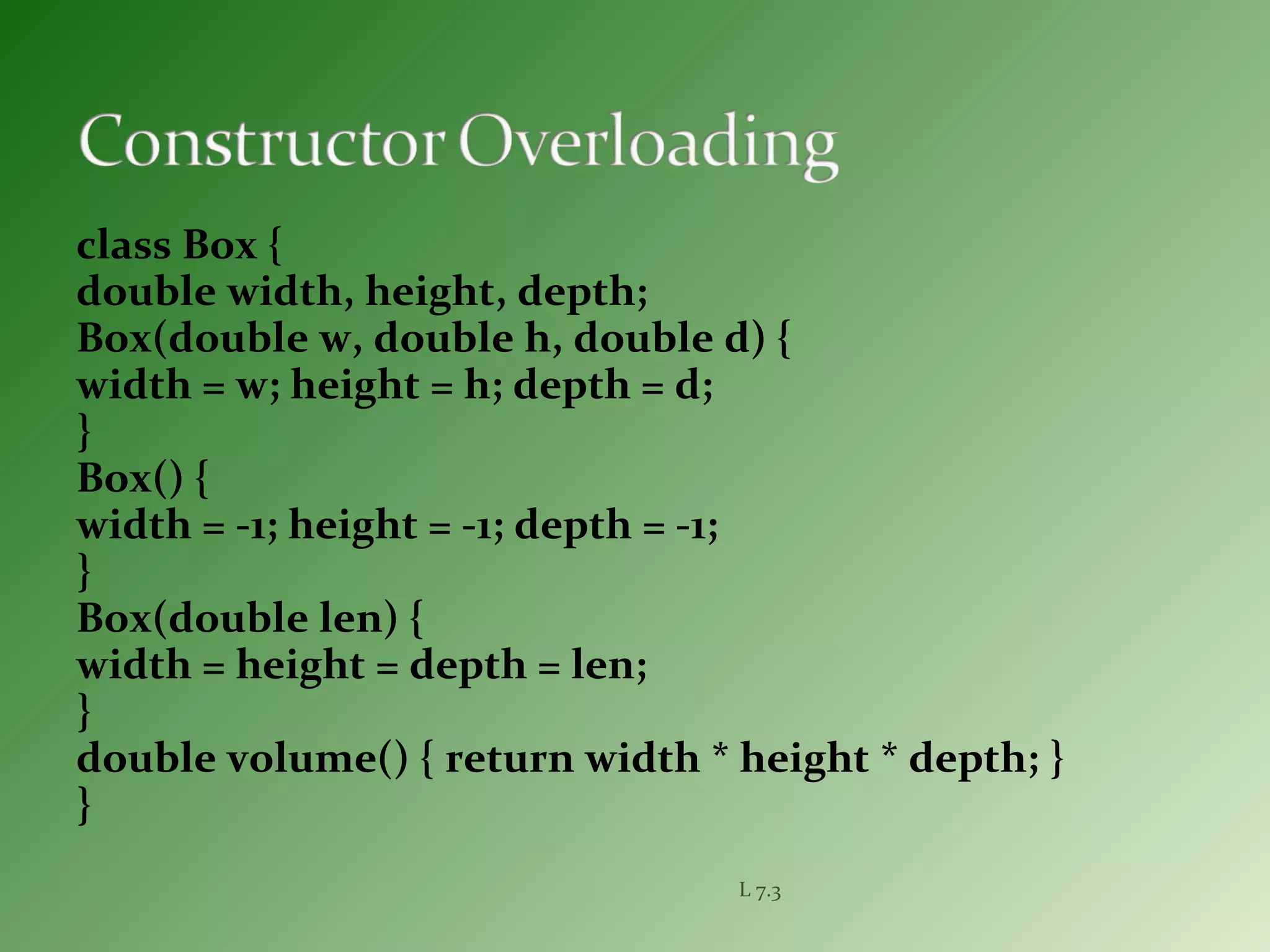 Constructor Overloading

class Box {
double width, height, depth;
Box(double w, double h, double d) {
width = w; height = h; depth = d;
}
Box() {
width = -1; height = -1; depth = -1;
}
Box(double len) {
width = height = depth = len;
}
double volume() { return width * height * depth; }
}

L 7.3